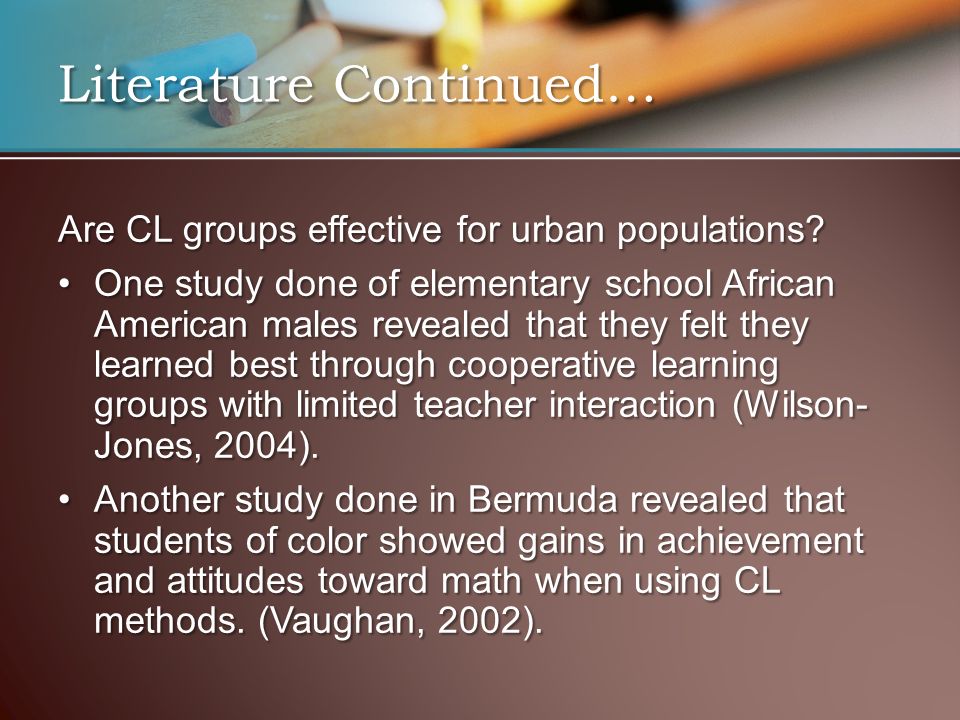 Literature Continued…

Are CL groups effective for urban populations?

• One study done of elementary school African American males revealed that they felt they learned best through cooperative learning groups with limited teacher interaction (Wilson-Jones, 2004).

• Another study done in Bermuda revealed that students of color showed gains in achievement and attitudes toward math when using CL methods. (Vaughan, 2002).